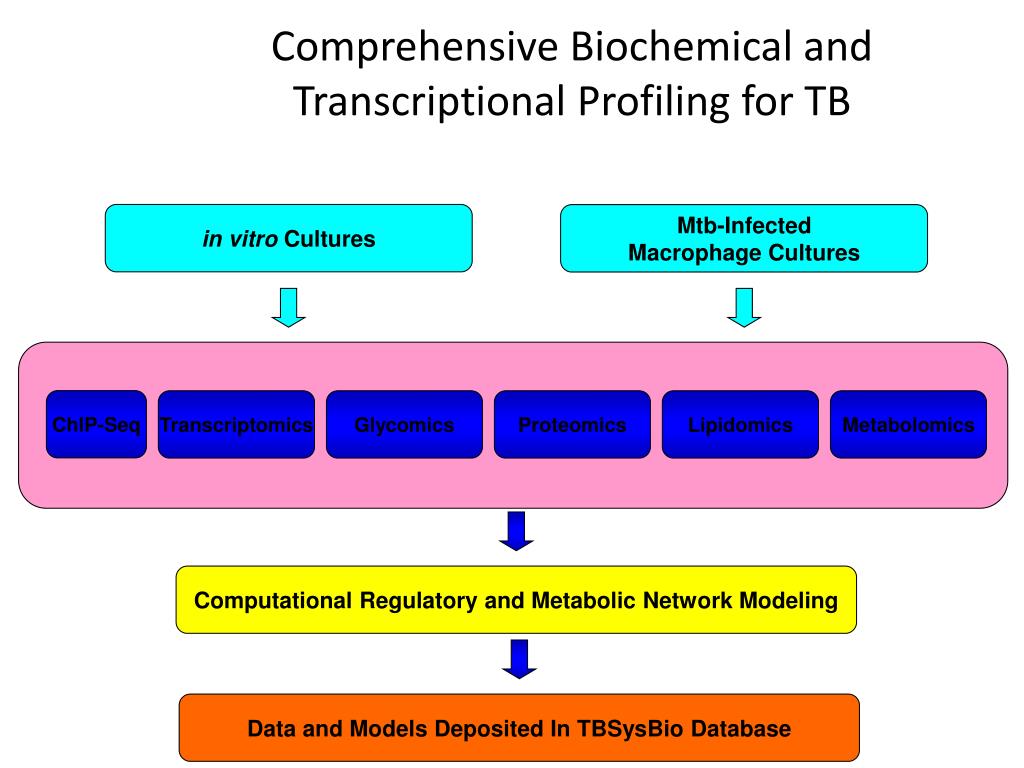 Comprehensive Biochemical and Transcriptional Profiling for TB

in vitro Cultures

Mtb-Infected Macrophage Cultures

ChIP-Seq

Transcriptomics

Glycomics

Proteomics

Lipidomics

Metabolomics

Computational Regulatory and Metabolic Network Modeling

Data and Models Deposited In TBSysBio Database